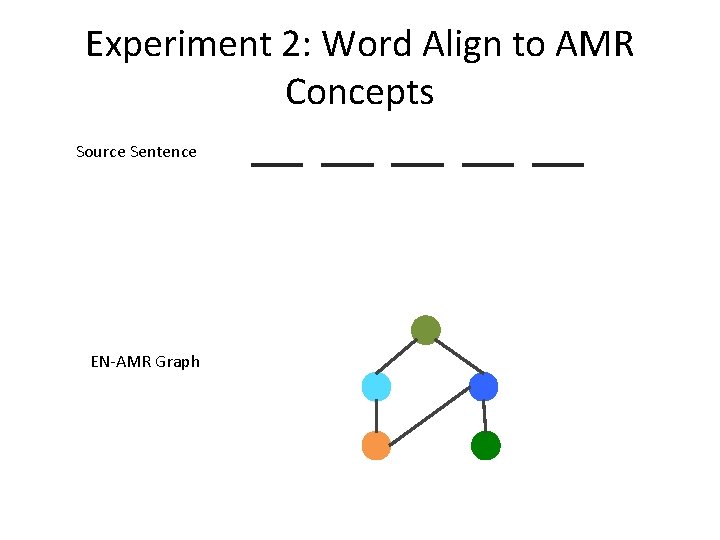 Experiment 2: Word Align to AMR Concepts

Source Sentence

EN-AMR Graph